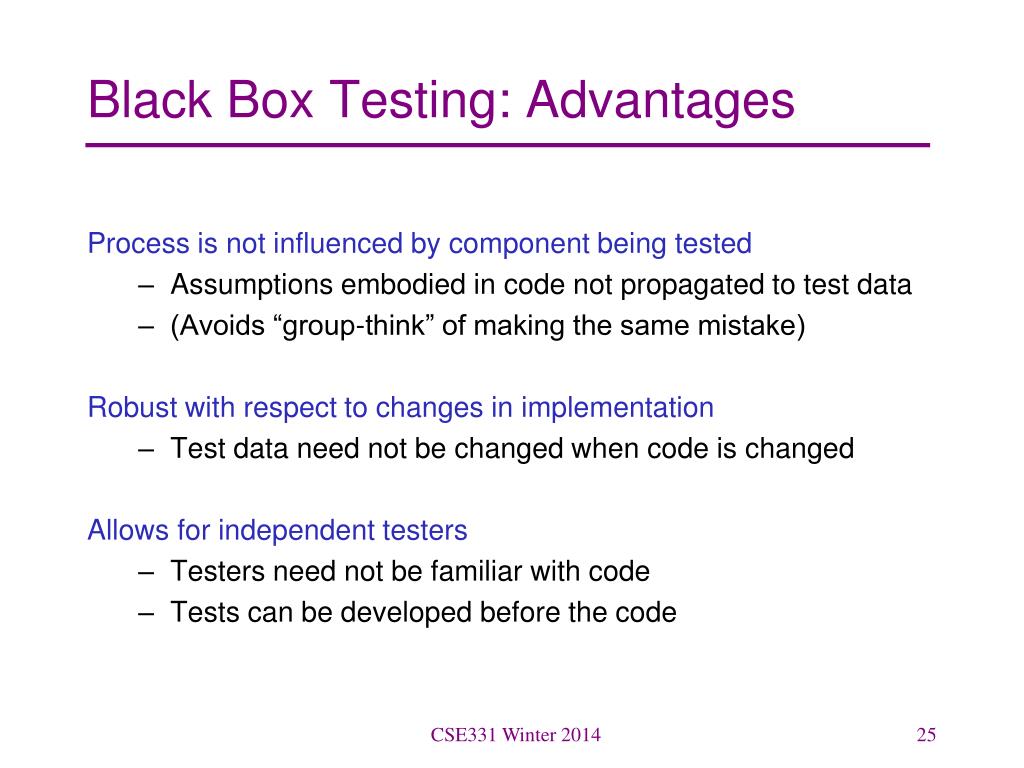 Black Box Testing: Advantages

Process is not influenced by component being tested
– Assumptions embodied in code not propagated to test data
– (Avoids “group-think” of making the same mistake)

Robust with respect to changes in implementation
– Test data need not be changed when code is changed

Allows for independent testers
– Testers need not be familiar with code
– Tests can be developed before the code

CSE331 Winter 2014

25